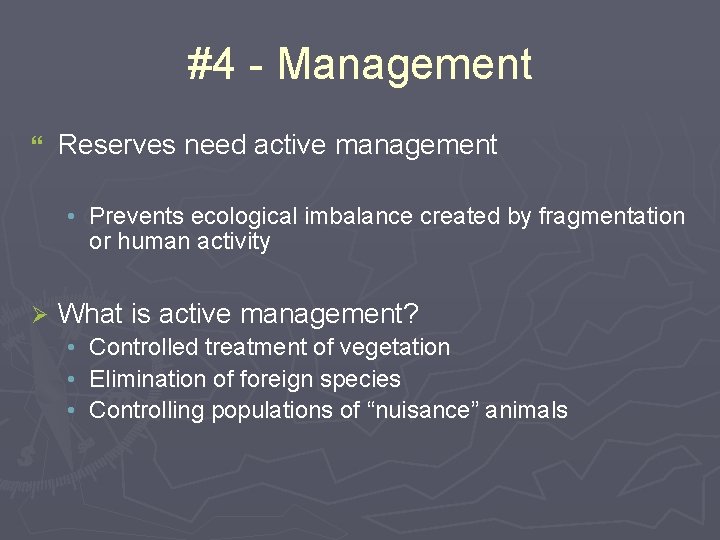 #4 - Management

“ Reserves need active management

• Prevents ecological imbalance created by fragmentation or human activity

➢ What is active management?

• Controlled treatment of vegetation
• Elimination of foreign species
• Controlling populations of “nuisance” animals